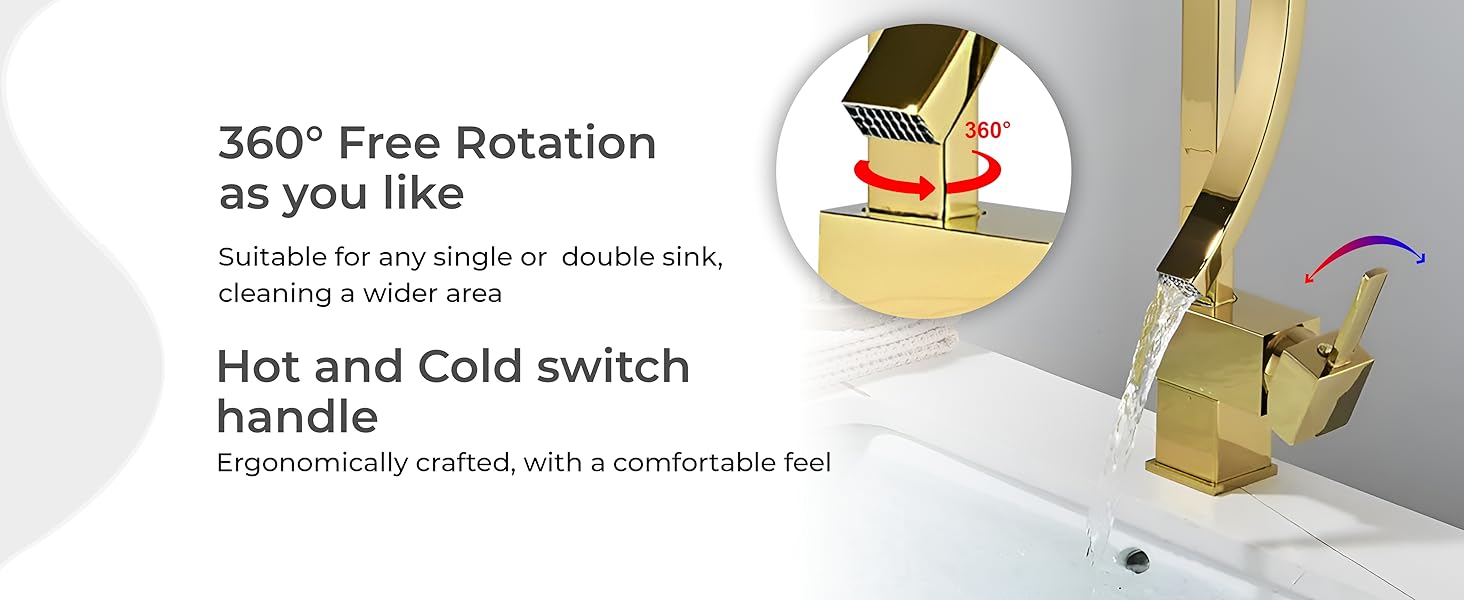 360° Free Rotation as you like

Suitable for any single or double sink, cleaning a wider area

Hot and Cold switch handle

Ergonomically crafted, with a comfortable feel

360°